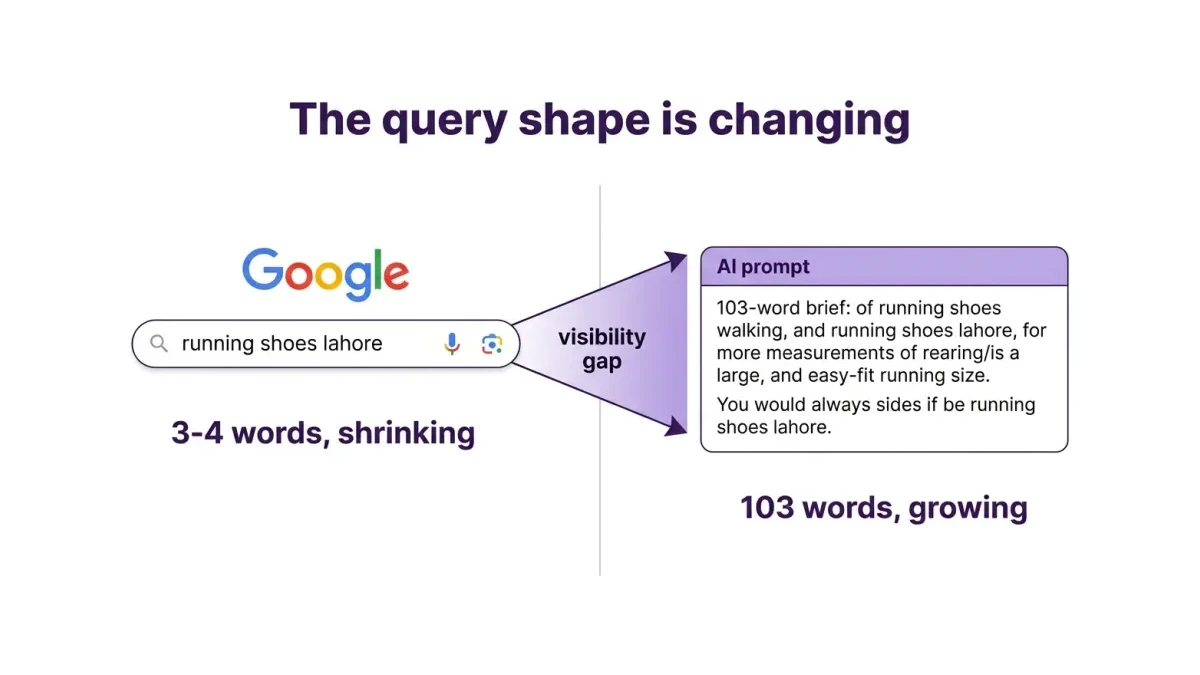 The query shape is changing

Google

running shoes lahore

3-4 words, shrinking

visibility gap

AI prompt

103-word brief: of running shoes walking, and running shoes lahore, for more measurements of rearing/is a large, and easy-fit running size.

You would always sides if be running shoes lahore.

103 words, growing